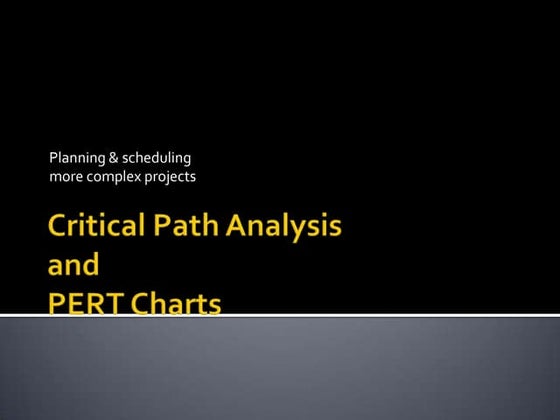 Planning & scheduling
more complex projects

Critical Path Analysis
and
PERT Charts